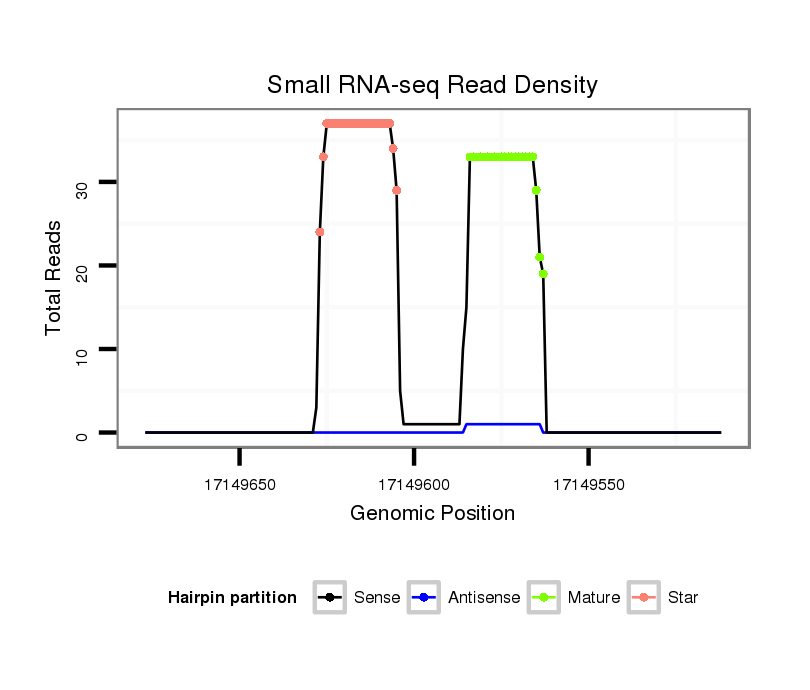 Small RNA-seq Read Density

Total Reads

30
20
10
0

17149650
17149600
17149550

Genomic Position

Hairpin partition
Sense
Antisense
Mature
Star